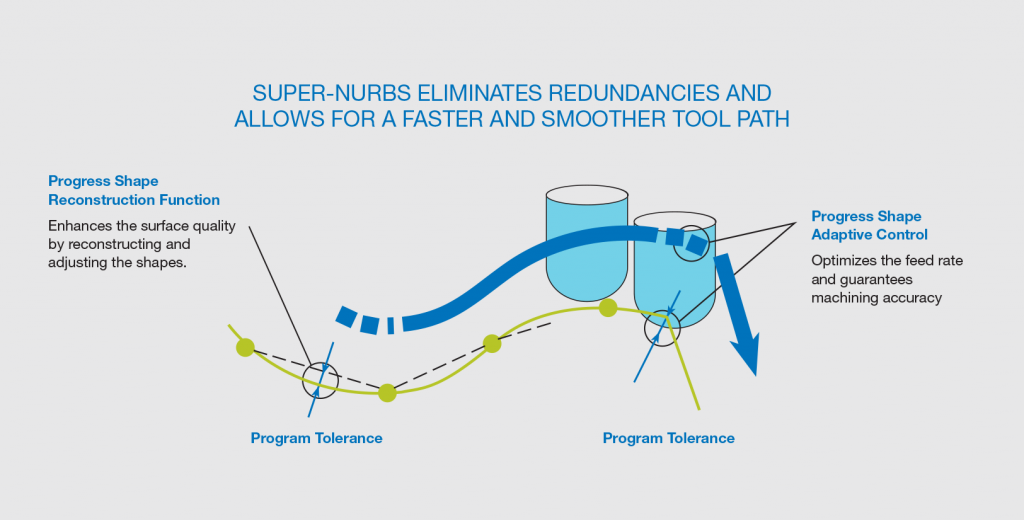 SUPER-NURBS ELIMINATES REDUNDANCIES AND ALLOWS FOR A FASTER AND SMOOTHER TOOL PATH

Progress Shape Reconstruction Function

Enhances the surface quality by reconstructing and adjusting the shapes.

Progress Shape Adaptive Control

Optimizes the feed rate and guarantees machining accuracy

Program Tolerance

Program Tolerance